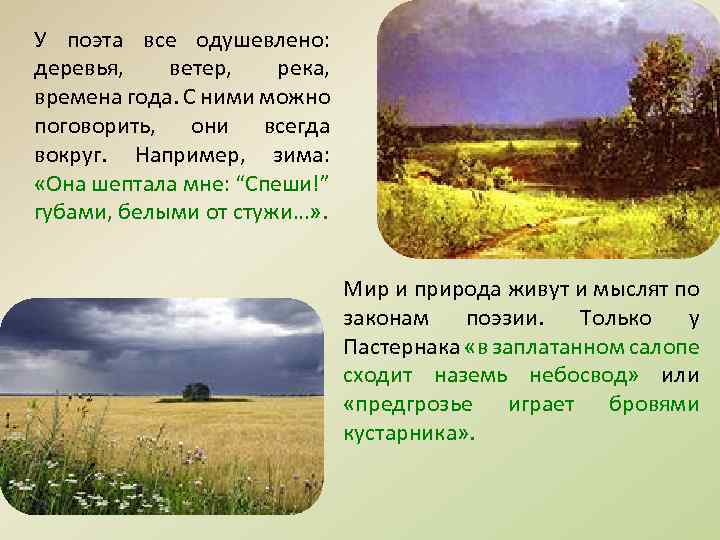 У поэта все одушевлено: деревья, ветер, река, времена года. С ними можно поговорить, они всегда вокруг. Например, зима: «Она шептала мне: “Спеши!” губами, белыми от стужи…».

Мир и природа живут и мыслят по законам поэзии. Только у Пастернака «в заплатанном салопе сходит наземь небосвод» или «предгрозье играет бровями кустарника».